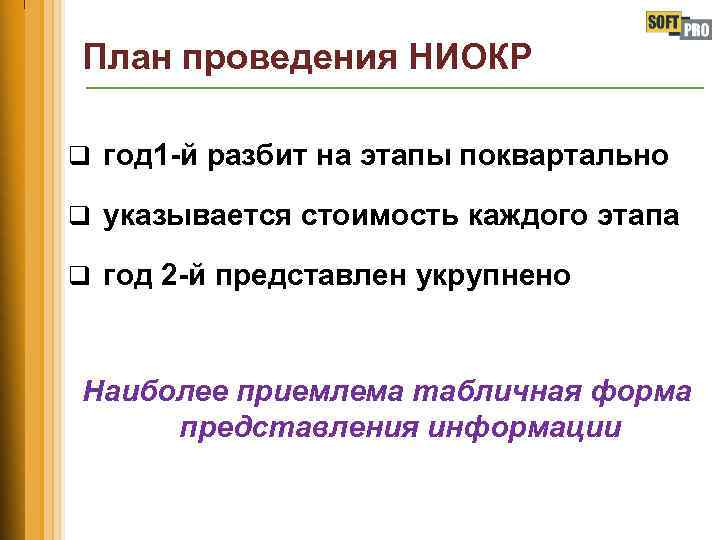 SOFT PRO

План проведения НИОКР

❑ год1-й разбит на этапы поквартально

❑ указывается стоимость каждого этапа

❑ год 2-й представлен укрупнено

Наиболее приемлема табличная форма представления информации